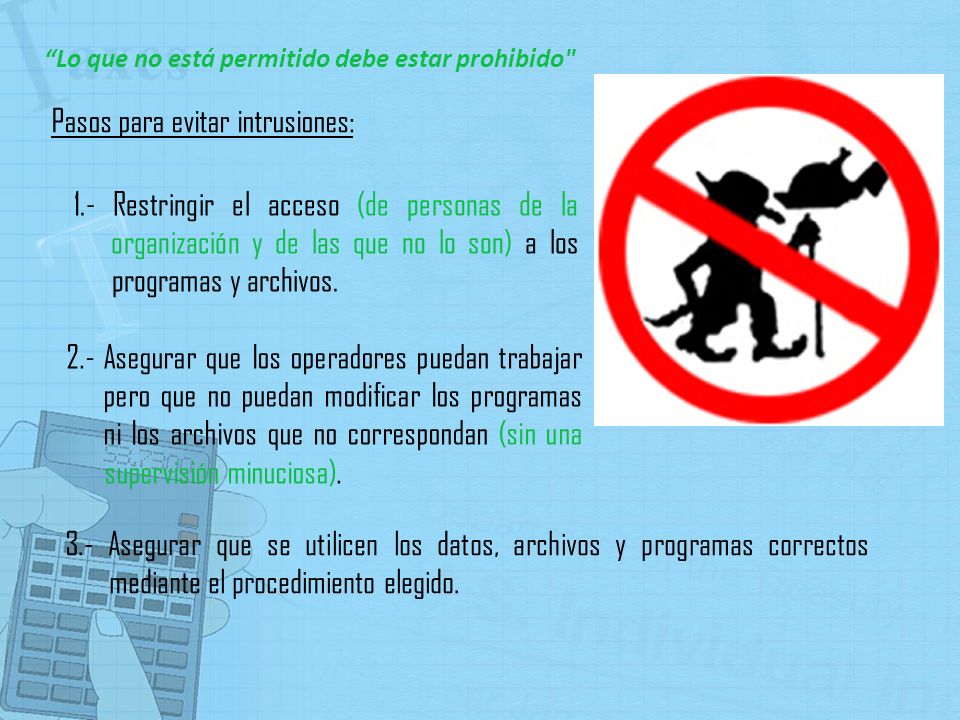 “Lo que no está permitido debe estar prohibido"

Pasos para evitar intrusiones:

1.- Restringir el acceso (de personas de la organización y de las que no lo son) a los programas y archivos.

2.- Asegurar que los operadores puedan trabajar pero que no puedan modificar los programas ni los archivos que no correspondan (sin una supervisión minuciosa).

3.- Asegurar que se utilicen los datos, archivos y programas correctos mediante el procedimiento elegido.